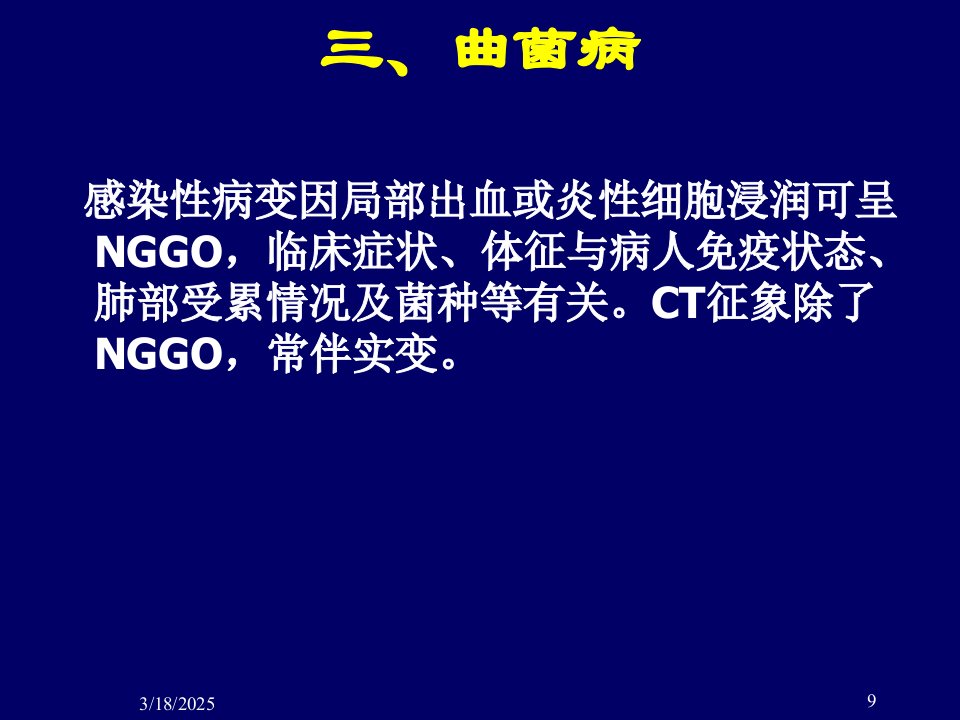 三、曲菌病

感染性病变因局部出血或炎性细胞浸润可呈NGGO，临床症状、体征与病人免疫状态、肺部受累情况及菌种等有关。CT征象除了NGGO，常伴实变。

3/18/2025

9